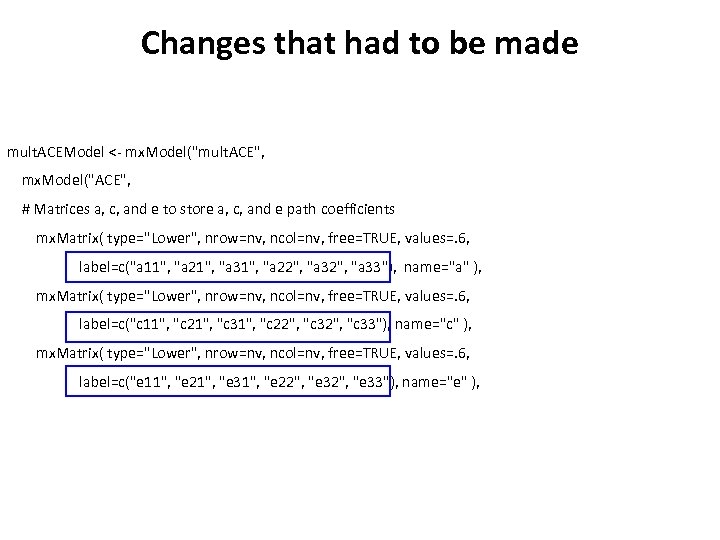 Changes that had to be made

multACEModel <- mxModel("multACE",

mxModel("ACE",

# Matrices a, c, and e to store a, c, and e path coefficients

mxMatrix( type="Lower", nrow=nv, ncol=nv, free=TRUE, values=.6,

label=c("a11", "a21", "a31", "a22", "a32", "a33"), name="a" ),

mxMatrix( type="Lower", nrow=nv, ncol=nv, free=TRUE, values=.6,

label=c("c11", "c21", "c31", "c22", "c32", "c33"), name="c" ),

mxMatrix( type="Lower", nrow=nv, ncol=nv, free=TRUE, values=.6,

label=c("e11", "e21", "e31", "e22", "e32", "e33"), name="e" ),